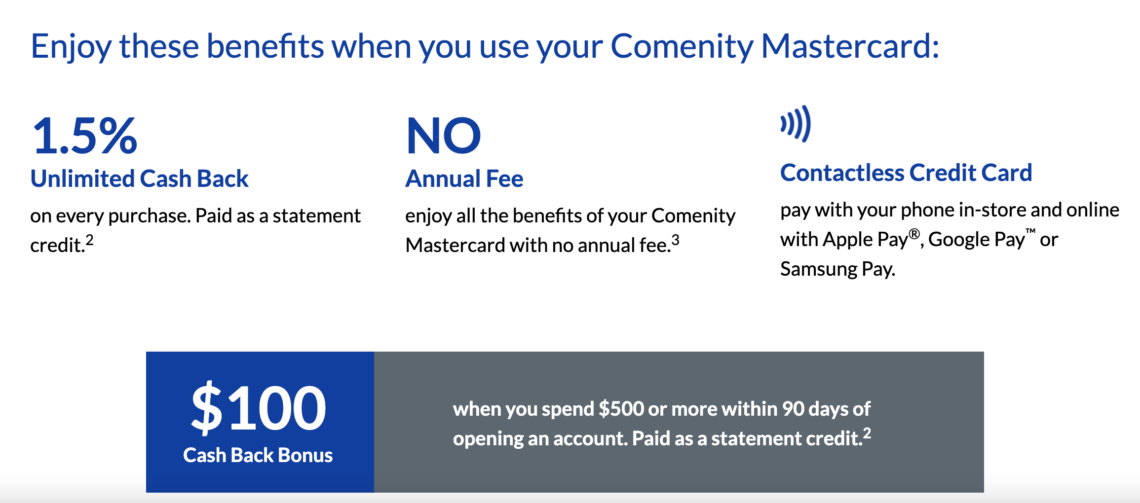 Enjoy these benefits when you use your Comenity Mastercard:

1.5%
Unlimited Cash Back
on every purchase. Paid as a statement credit.$^2$

NO
Annual Fee
enjoy all the benefits of your Comenity Mastercard with no annual fee.$^3$

Contactless Credit Card
pay with your phone in-store and online with Apple Pay®, Google Pay™ or Samsung Pay.

$100
Cash Back Bonus

when you spend $500 or more within 90 days of opening an account. Paid as a statement credit.$^2$